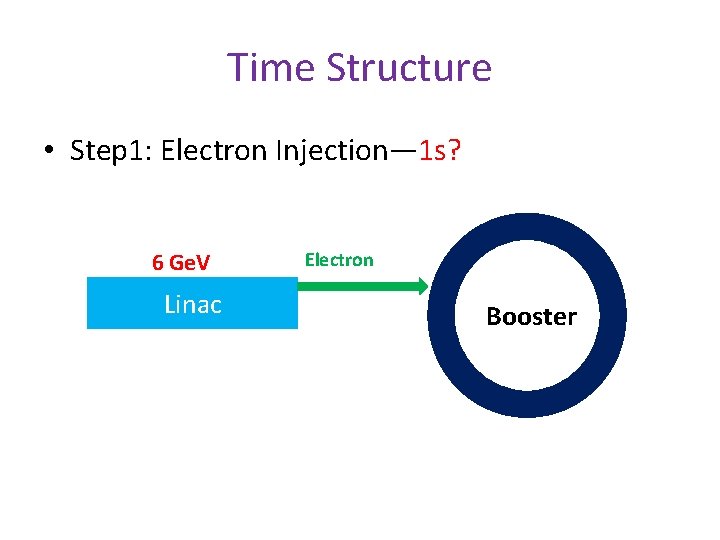 Time Structure

• Step1: Electron Injection—1s?

6 GeV

Linac

Electron

Booster